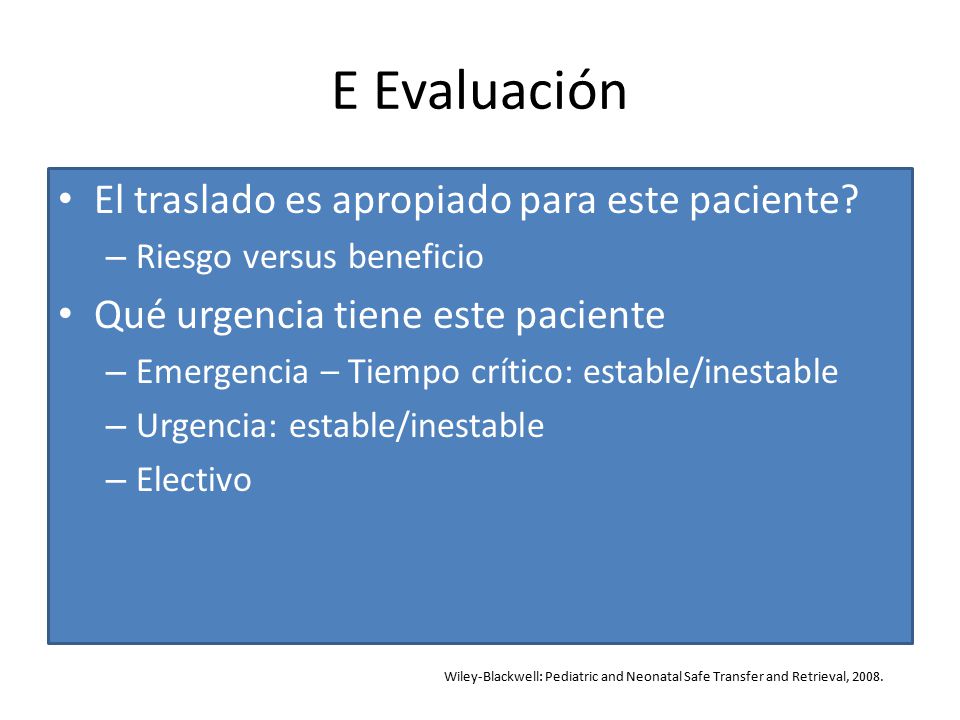 E Evaluación

• El traslado es apropiado para este paciente?
– Riesgo versus beneficio
• Qué urgencia tiene este paciente
– Emergencia – Tiempo crítico: estable/inestable
– Urgencia: estable/inestable
– Electivo

Wiley-Blackwell: Pediatric and Neonatal Safe Transfer and Retrieval, 2008.